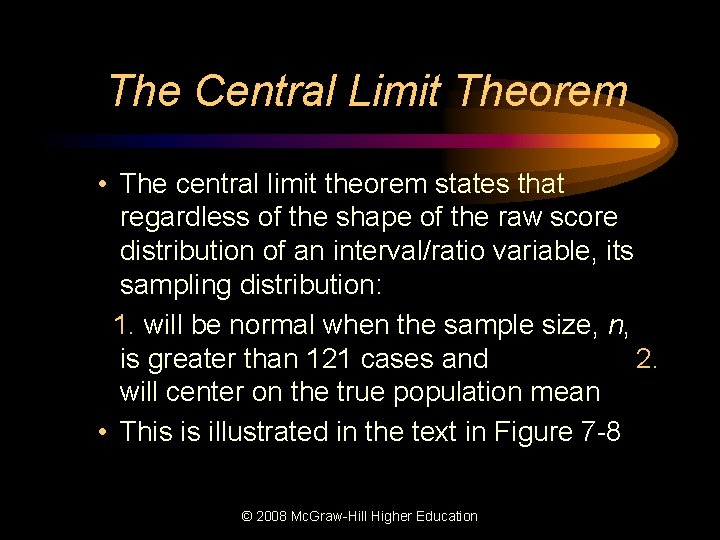 The Central Limit Theorem

• The central limit theorem states that regardless of the shape of the raw score distribution of an interval/ratio variable, its sampling distribution:

1. will be normal when the sample size, $n$, is greater than 121 cases and 2. will center on the true population mean

• This is illustrated in the text in Figure 7-8

© 2008 McGraw-Hill Higher Education